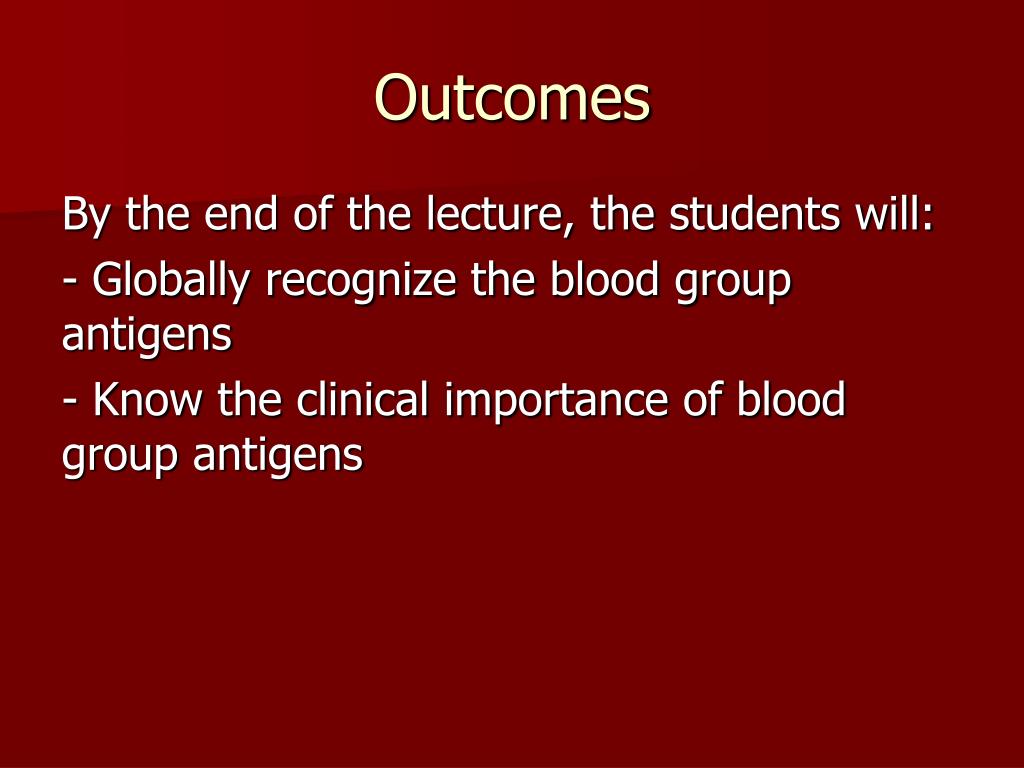 Outcomes

By the end of the lecture, the students will:

- Globally recognize the blood group antigens

- Know the clinical importance of blood group antigens